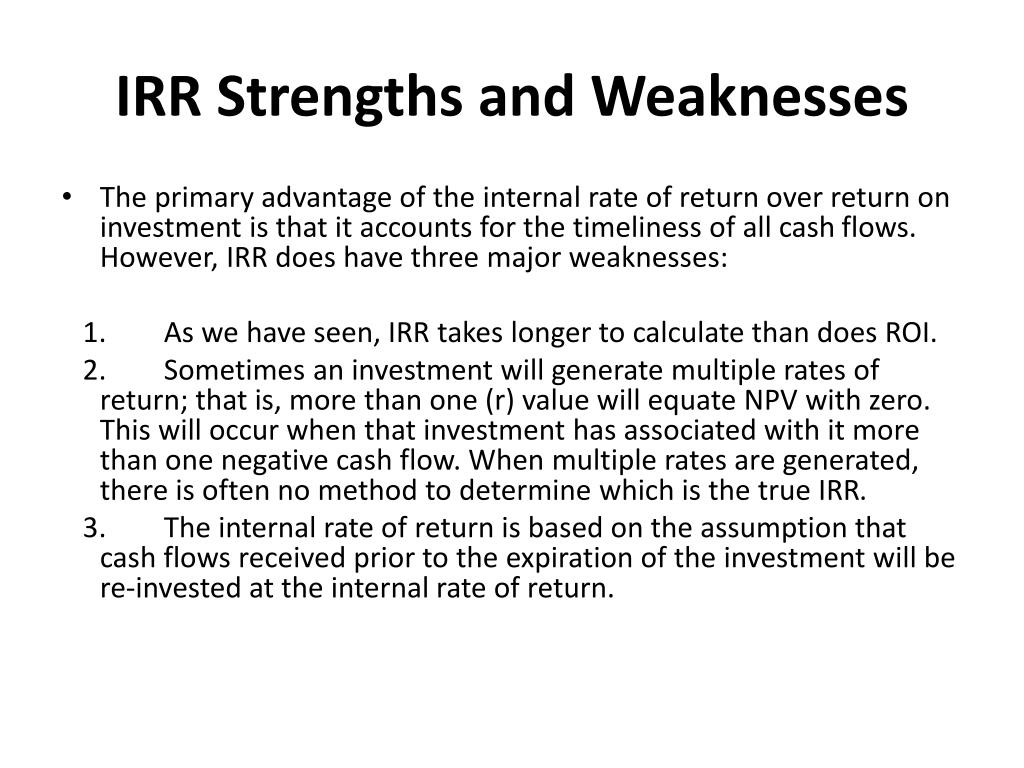 IRR Strengths and Weaknesses

• The primary advantage of the internal rate of return over return on investment is that it accounts for the timeliness of all cash flows. However, IRR does have three major weaknesses:

1. As we have seen, IRR takes longer to calculate than does ROI.
2. Sometimes an investment will generate multiple rates of return; that is, more than one (r) value will equate NPV with zero. This will occur when that investment has associated with it more than one negative cash flow. When multiple rates are generated, there is often no method to determine which is the true IRR.
3. The internal rate of return is based on the assumption that cash flows received prior to the expiration of the investment will be re-invested at the internal rate of return.